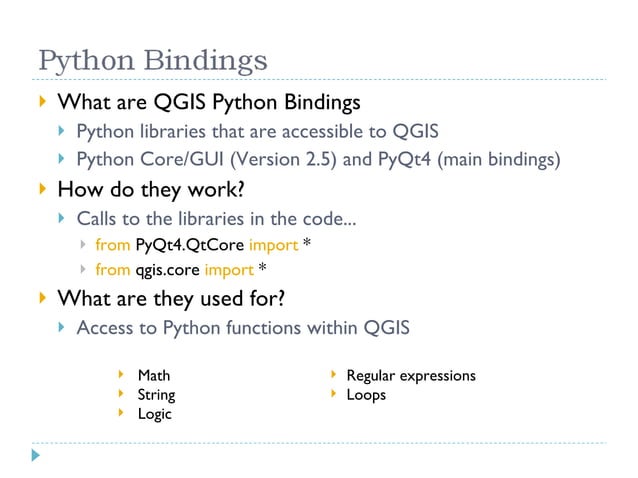 Python Bindings

What are QGIS Python Bindings

Python libraries that are accessible to QGIS

Python Core/GUI (Version 2.5) and PyQt4 (main bindings)

How do they work?

Calls to the libraries in the code...

from PyQt4.QtCore import *

from qgis.core import *

What are they used for?

Access to Python functions within QGIS

Math

String

Logic

Regular expressions

Loops